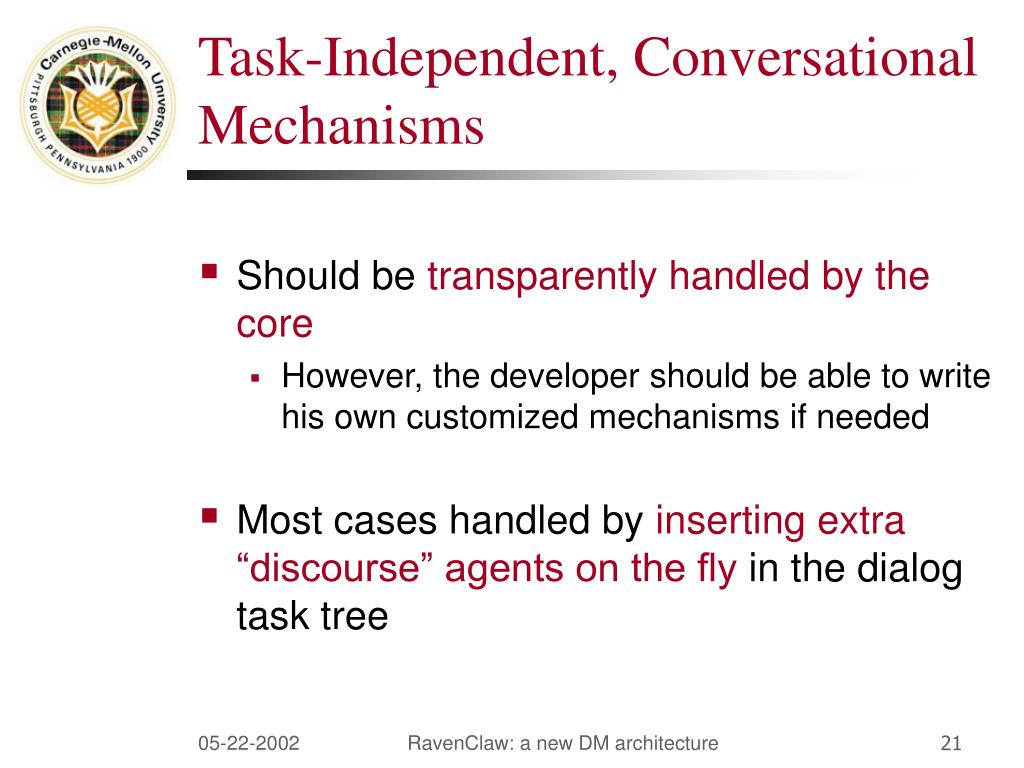 Carnegie-Mellon University
PITTSBURGH PENNSYLVANIA 1900

Task-Independent, Conversational Mechanisms

Should be transparently handled by the core

However, the developer should be able to write his own customized mechanisms if needed

Most cases handled by inserting extra “discourse” agents on the fly in the dialog task tree

05-22-2002 RavenClaw: a new DM architecture 21